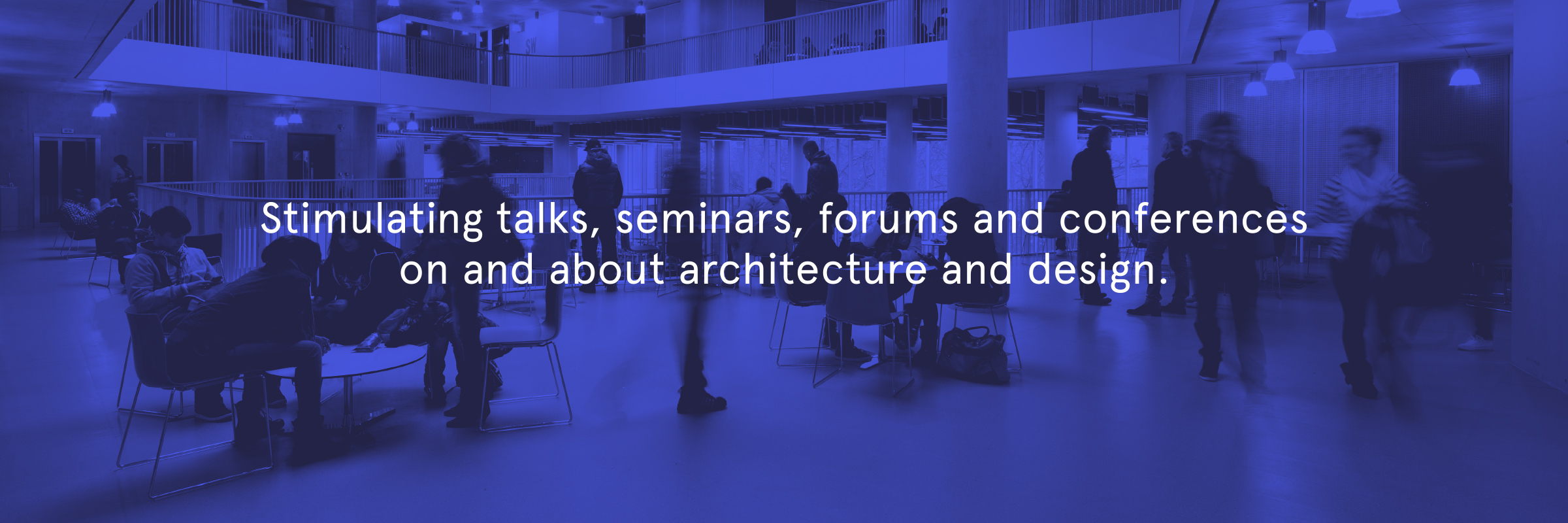 Stimulating talks, seminars, forums and conferences on and about architecture and design.